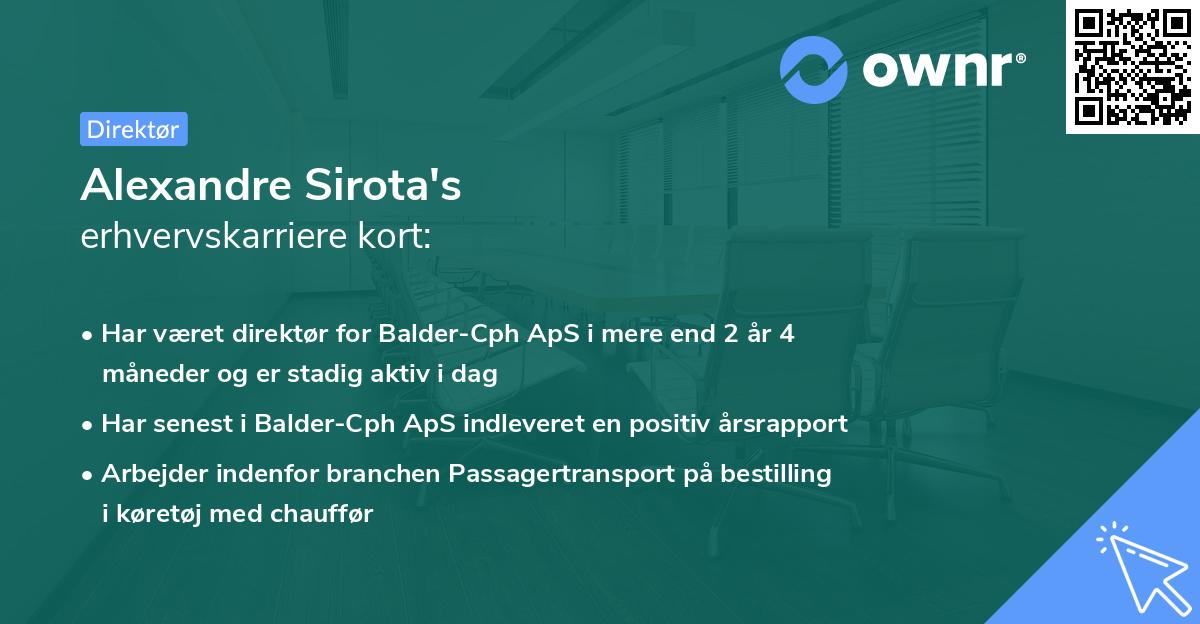 ownr®

Direktør

Alexandre Sirota's
erhvervskarriere kort:

• Har været direktør for Balder-Cph ApS i mere end 2 år 4 måneder og er stadig aktiv i dag

• Har senest i Balder-Cph ApS indleveret en positiv årsrapport

• Arbejder indenfor branchen Passagertransport på bestilling i køretøj med chauffør